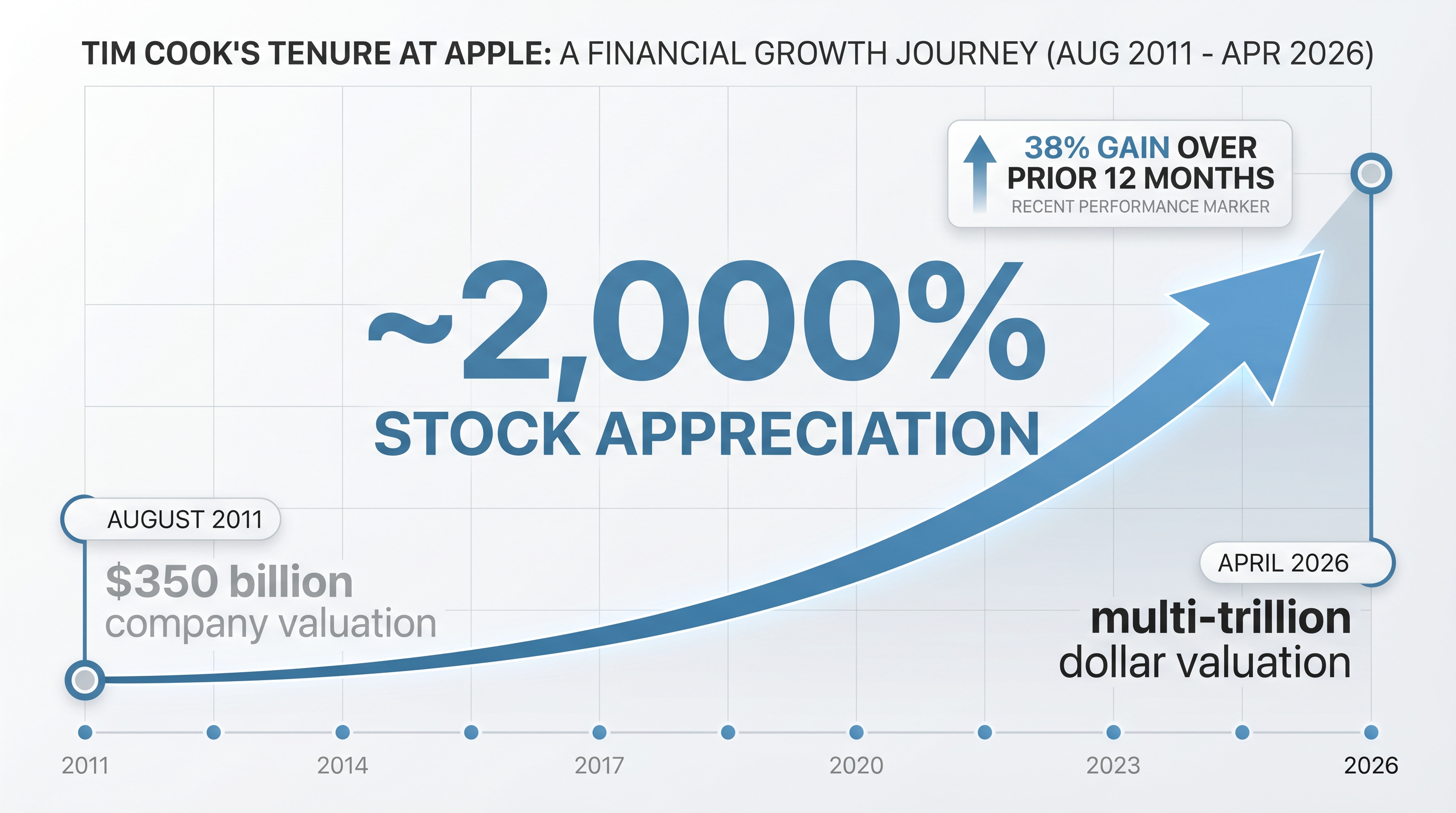 TIM COOK'S TENURE AT APPLE: A FINANCIAL GROWTH JOURNEY (AUG 2011 - APR 2026)

38% GAIN OVER PRIOR 12 MONTHS
RECENT PERFORMANCE MARKER

~2,000%
STOCK APPRECIATION

AUGUST 2011
$350 billion
company valuation

APRIL 2026
multi-trillion
dollar valuation

2011
2014
2017
2020
2023
2026